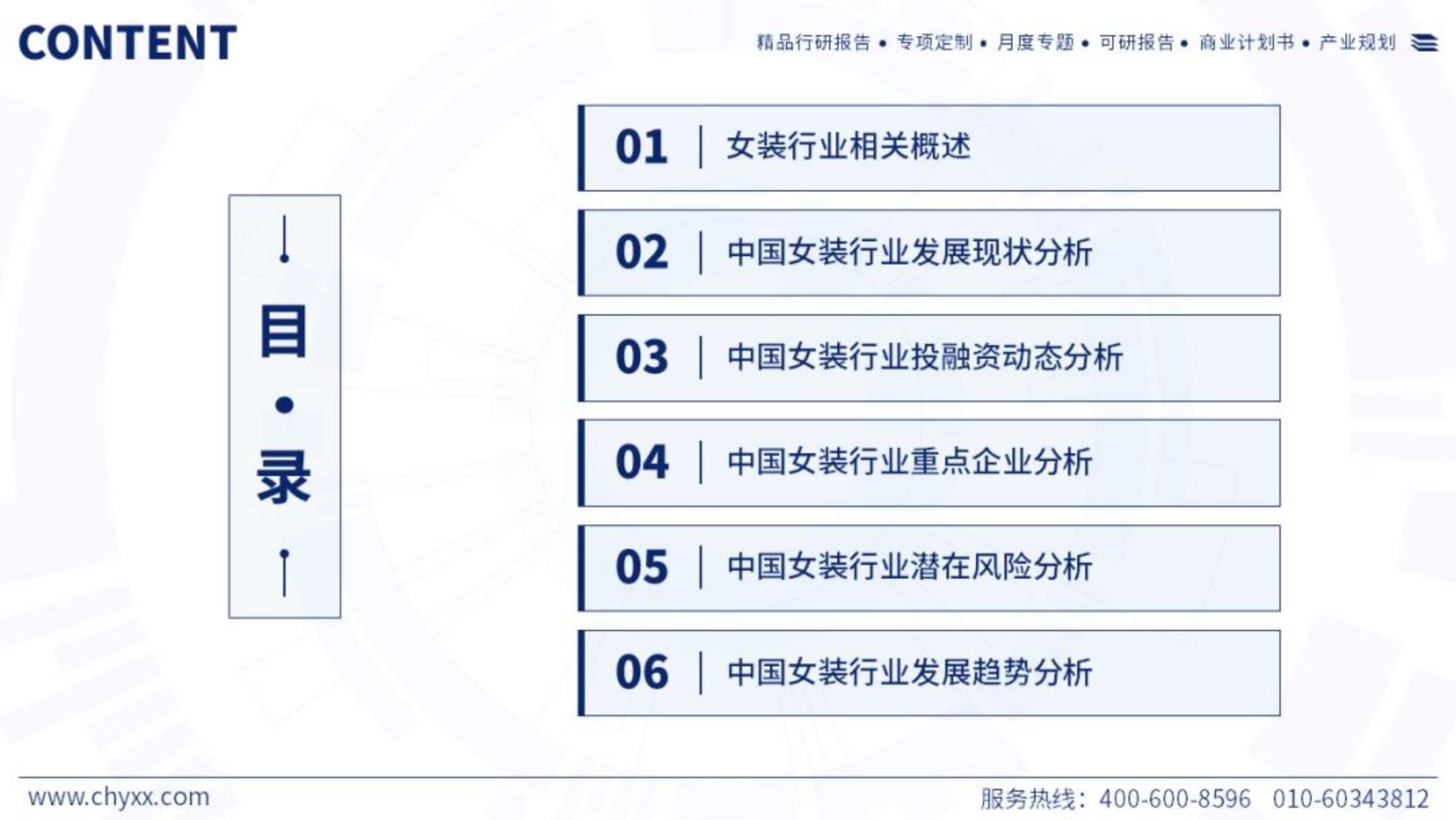 CONTENT

精品行研报告 • 专项定制 • 月度专题 • 可研报告 • 商业计划书 • 产业规划

目·录

01 | 女装行业相关概述

02 | 中国女装行业发展现状分析

03 | 中国女装行业投融资动态分析

04 | 中国女装行业重点企业分析

05 | 中国女装行业潜在风险分析

06 | 中国女装行业发展趋势分析

www.chyxx.com

服务热线：400-600-8596 010-60343812